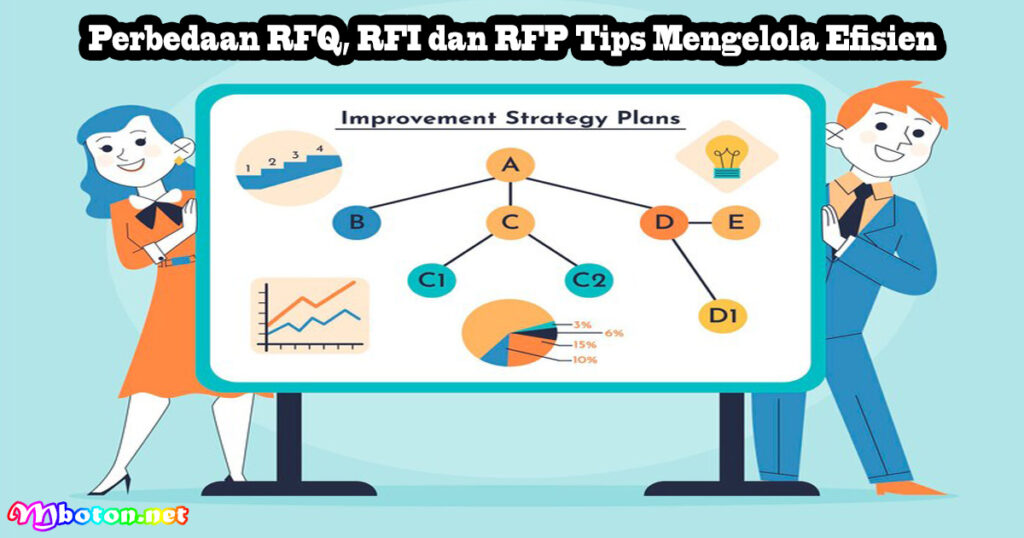 Perbedaan RFQ, RFI dan RFP Tips Mengelola Efisien

Improvement Strategy Plans

1 2 3 4

A

B

C

D

E

C1

C2

D1

3%

6%

15%

10%

Mboton.net